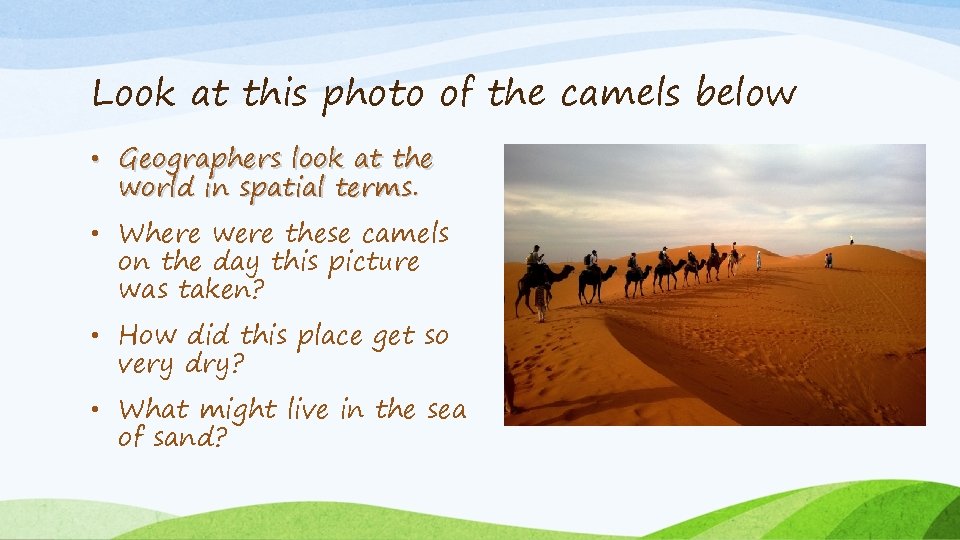 Look at this photo of the camels below

• Geographers look at the world in spatial terms.

• Where were these camels on the day this picture was taken?

• How did this place get so very dry?

• What might live in the sea of sand?